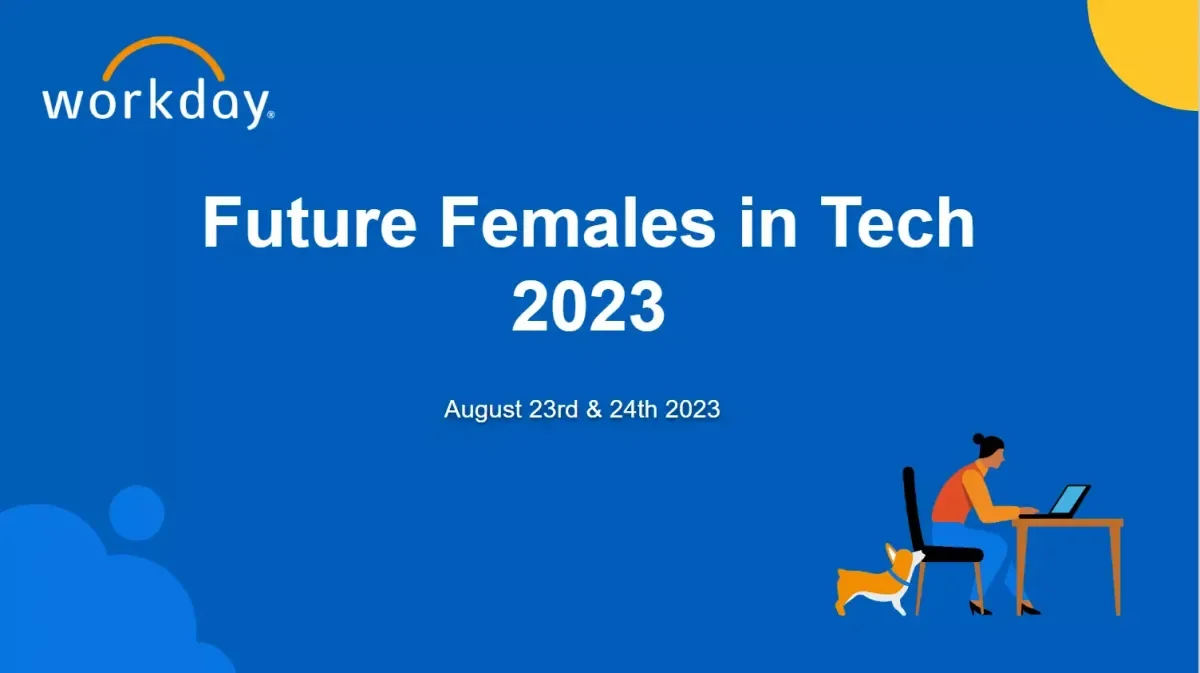 workday®

Future Females in Tech 2023

August 23rd & 24th 2023